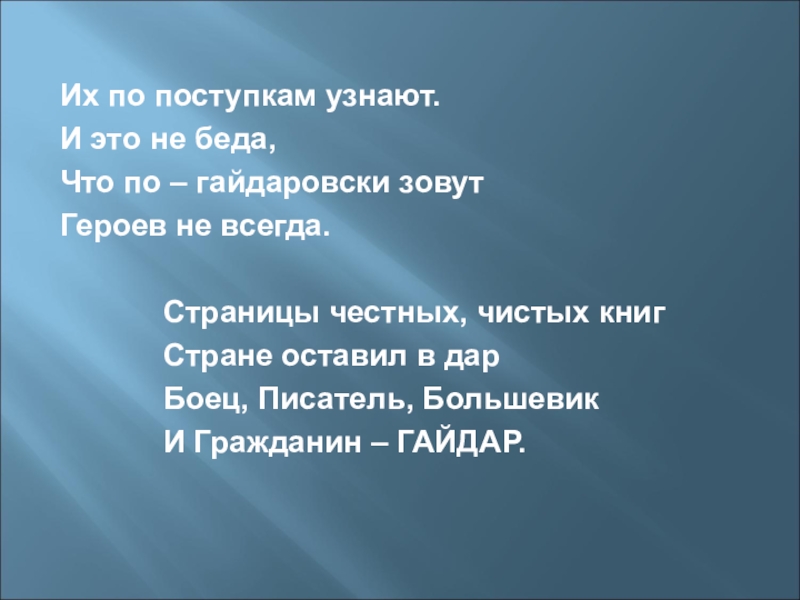 Их по поступкам узнают.
И это не беда,
Что по – гайдаровски зовут
Героев не всегда.

Страницы честных, чистых книг
Стране оставил в дар
Боец, Писатель, Большевик
И Гражданин – ГАЙДАР.